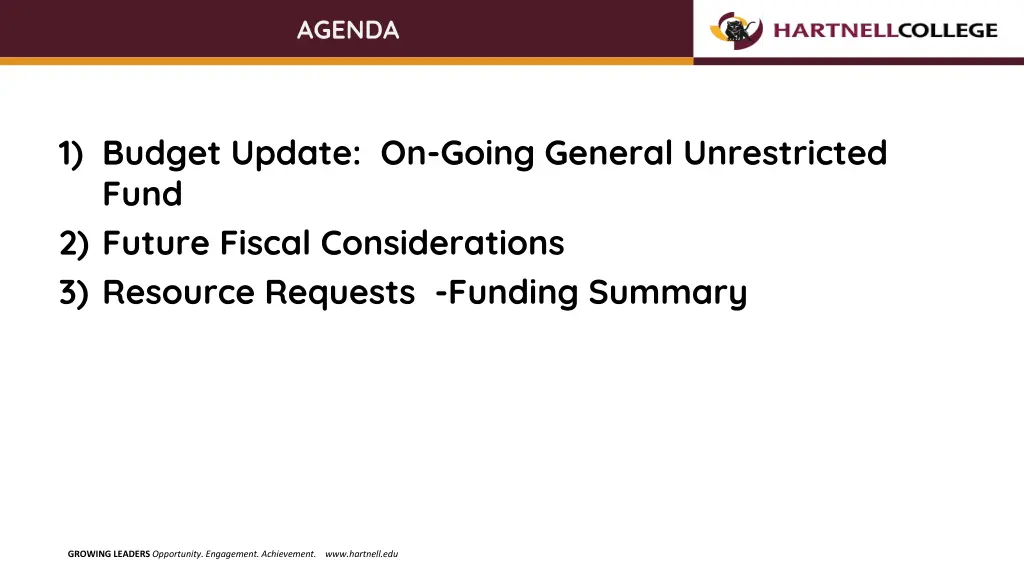 AGENDA

HARTNELLCOLLEGE

1) Budget Update: On-Going General Unrestricted Fund
2) Future Fiscal Considerations
3) Resource Requests -Funding Summary

GROWING LEADERS Opportunity. Engagement. Achievement. www.hartnell.edu